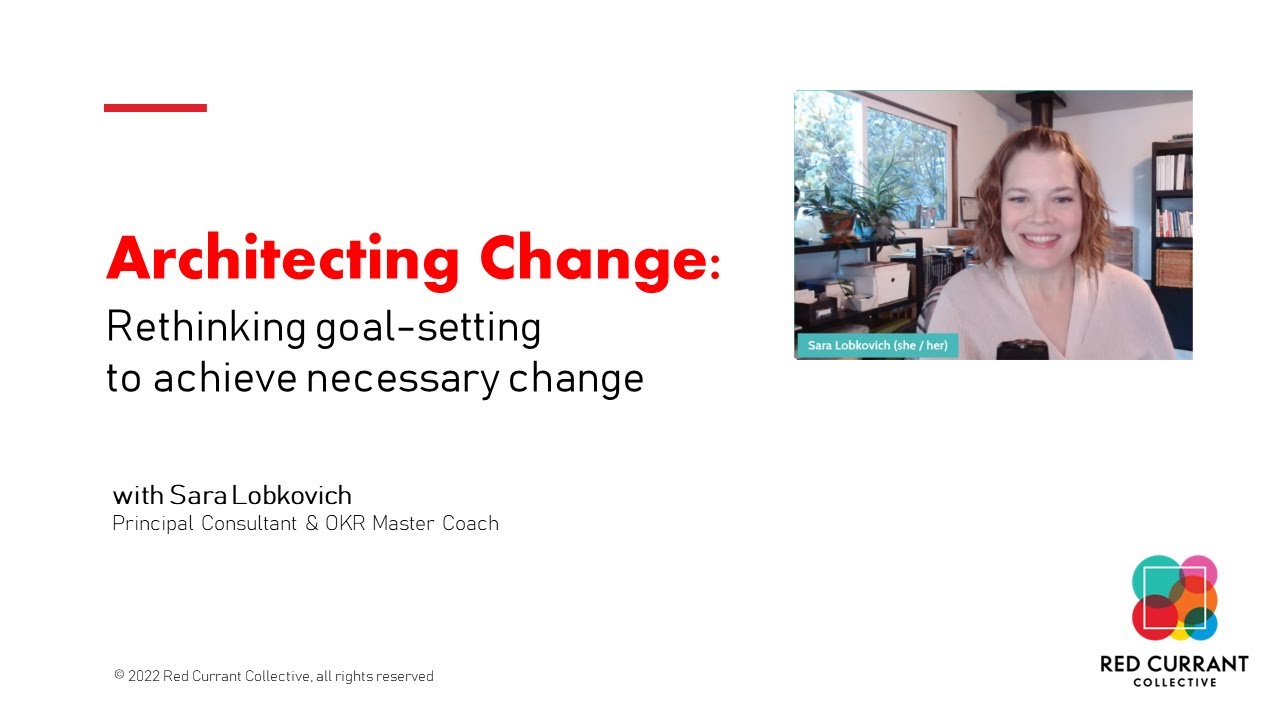 Architecting Change:
Rethinking goal-setting to achieve necessary change

Sara Lobkovich (she / her)

with Sara Lobkovich
Principal Consultant & OKR Master Coach

© 2022 Red Currant Collective, all rights reserved

RED CURRANT
COLLECTIVE